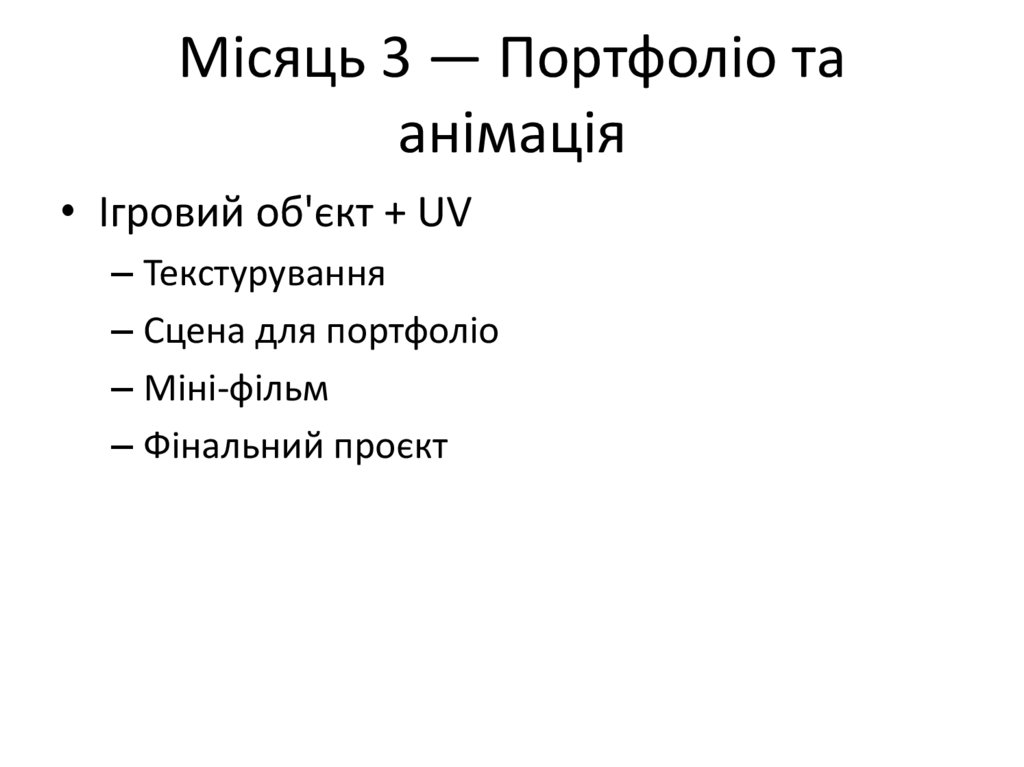 Місяць 3 — Портфоліо та анімація

• Ігровий об'єкт + UV
– Текстурування
– Сцена для портфоліо
– Міні-фільм
– Фінальний проєкт